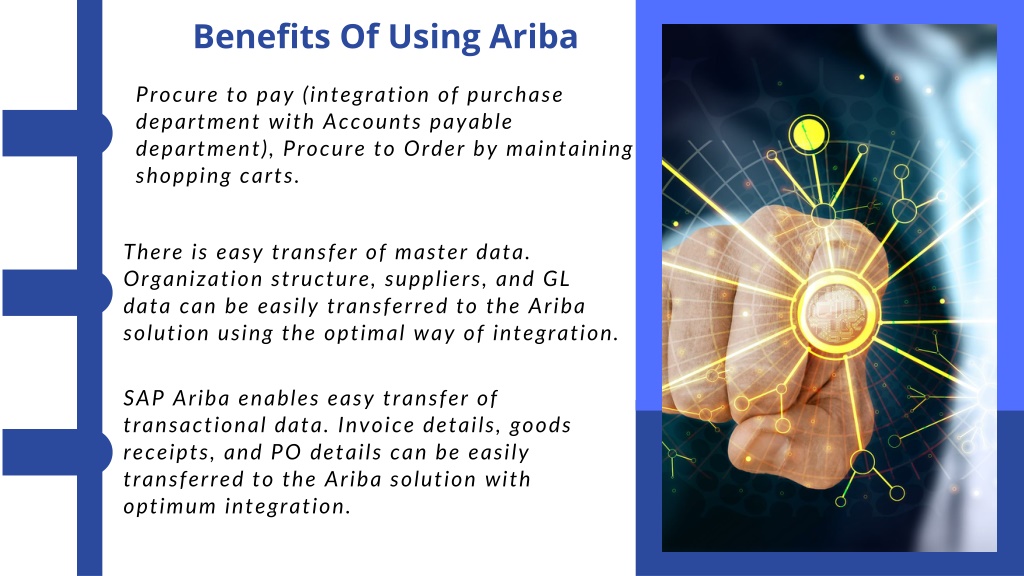 Benefits Of Using Ariba

Procure to pay (integration of purchase department with Accounts payable department), Procure to Order by maintaining shopping carts.

There is easy transfer of master data. Organization structure, suppliers, and GL data can be easily transferred to the Ariba solution using the optimal way of integration.

SAP Ariba enables easy transfer of transactional data. Invoice details, goods receipts, and PO details can be easily transferred to the Ariba solution with optimum integration.